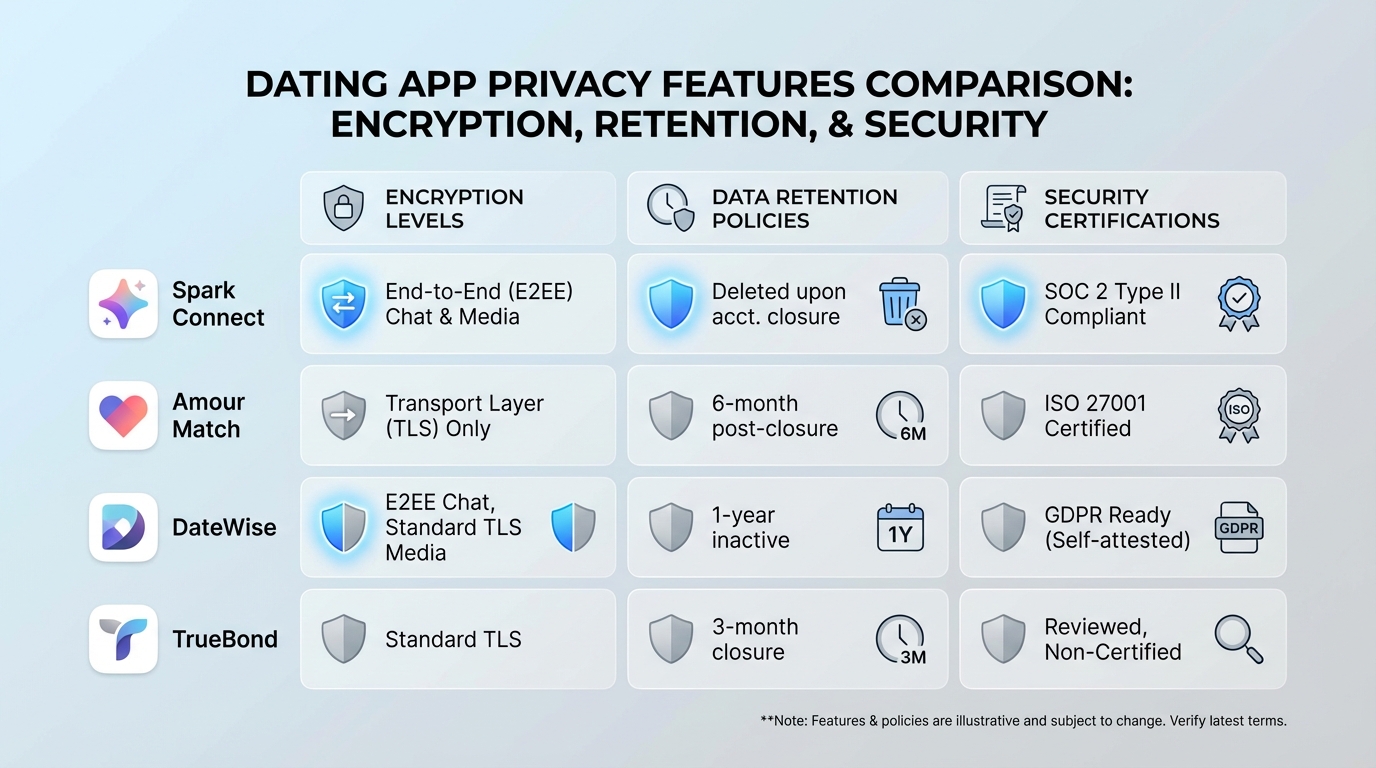 DATING APP PRIVACY FEATURES COMPARISON: ENCRYPTION, RETENTION, & SECURITY

| | ENCRYPTION LEVELS | DATA RETENTION POLICIES | SECURITY CERTIFICATIONS |
|---|---|---|---|
| Spark Connect | End-to-End (E2EE) Chat & Media | Deleted upon acct. closure | SOC 2 Type II Compliant |
| Amour Match | Transport Layer (TLS) Only | 6-month post-closure 6M | ISO 27001 Certified ISO |
| DateWise | E2EE Chat, Standard TLS Media | 1-year inactive 1Y | GDPR Ready (Self-attested) GDPR |
| TrueBond | Standard TLS | 3-month closure 3M | Reviewed, Non-Certified |

**Note: Features & policies are illustrative and subject to change. Verify latest terms.